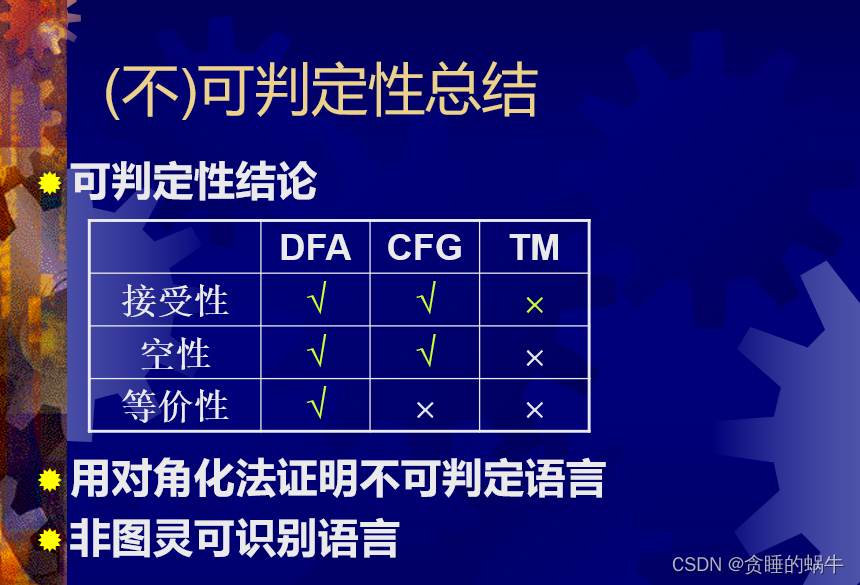 (不)可判定性总结

可判定性结论

| | DFA | CFG | TM |
|---|---|---|---|
| 接受性 | √ | √ | × |
| 空性 | √ | √ | × |
| 等价性 | √ | × | × |

用对角化法证明不可判定语言

非图灵可识别语言

CSDN @贪睡的蜗牛